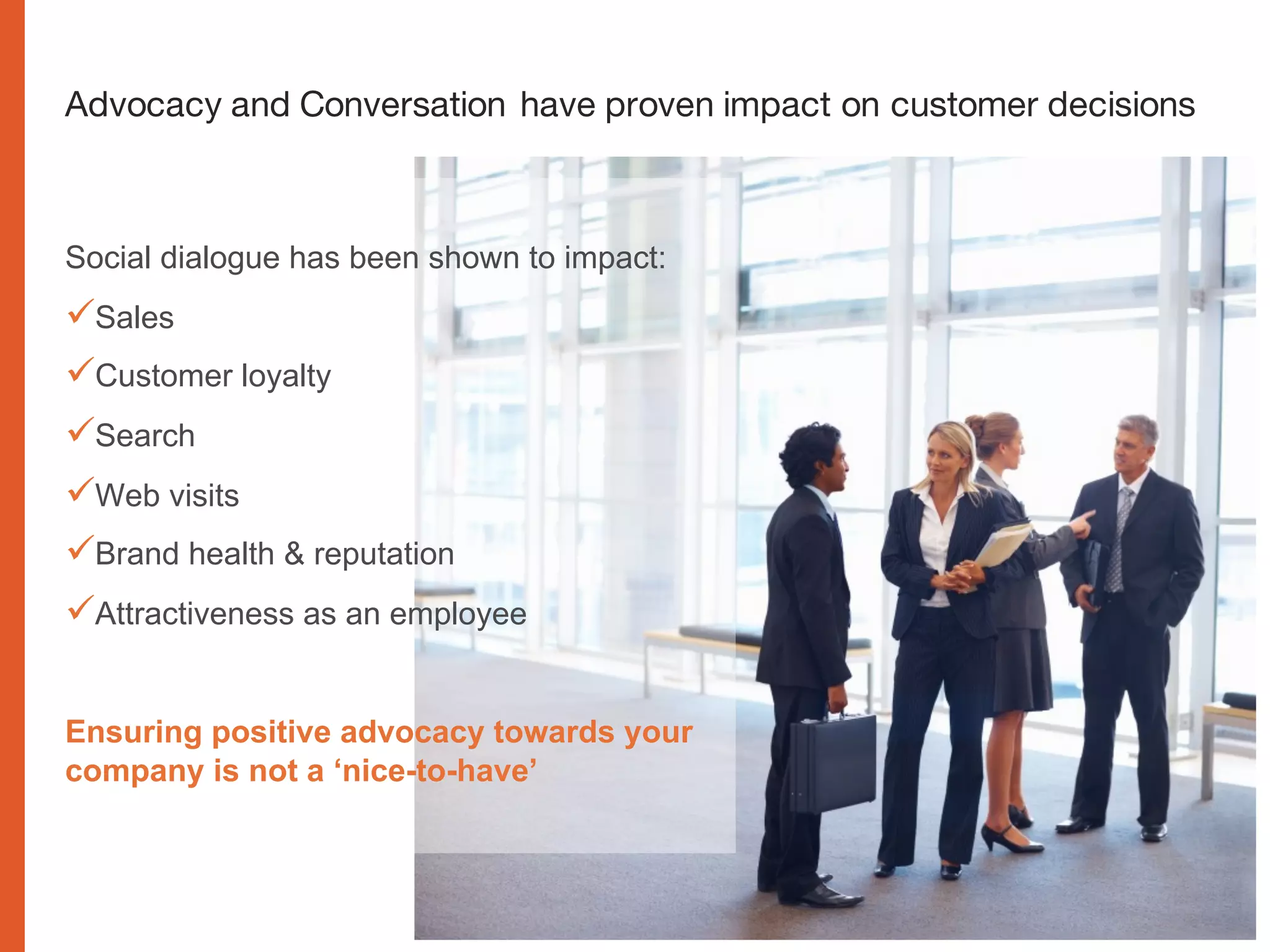 Advocacy and Conversation have proven impact on customer decisions

Social dialogue has been shown to impact:

✓Sales

✓Customer loyalty

✓Search

✓Web visits

✓Brand health & reputation

✓Attractiveness as an employee

Ensuring positive advocacy towards your company is not a ‘nice-to-have’